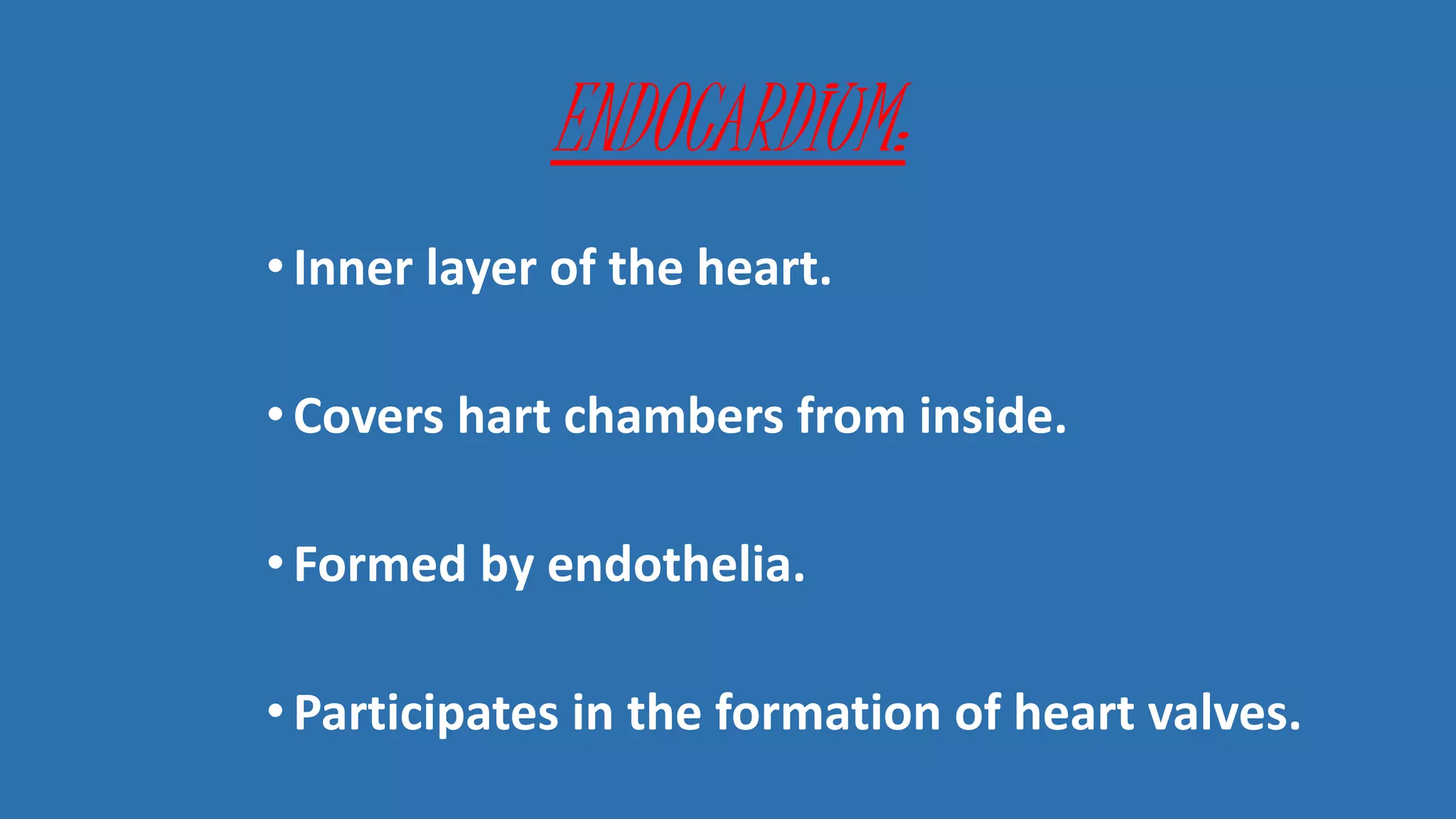 ENDOCARDIUM:

• Inner layer of the heart.

• Covers hart chambers from inside.

• Formed by endothelia.

• Participates in the formation of heart valves.